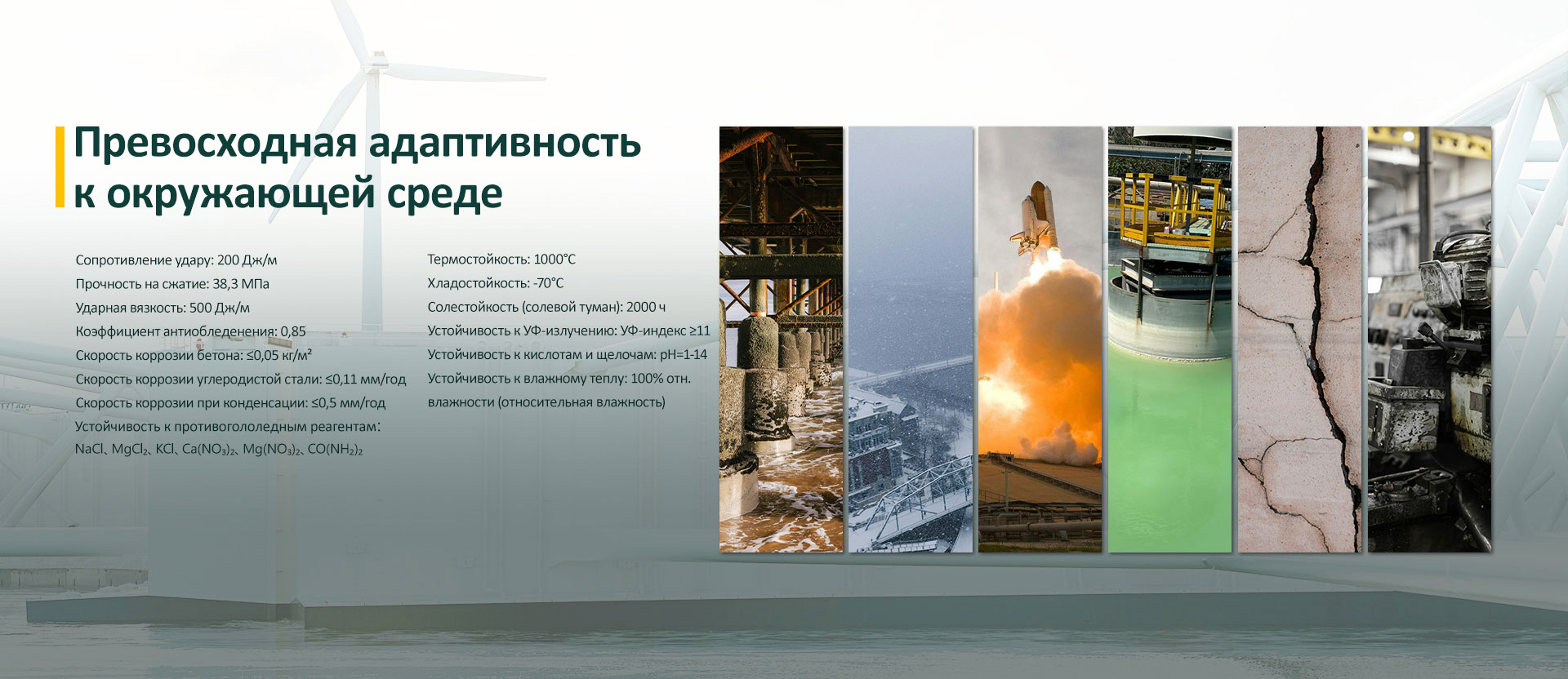 Превосходная адаптивность к окружающей среде

Сопротивление удару: 200 Дж/м
Прочность на сжатие: 38,3 МПа
Ударная вязкость: 500 Дж/м
Коэффициент антиобледенения: 0,85
Скорость коррозии бетона: ≤0,05 кг/м²
Скорость коррозии углеродистой стали: ≤0,11 мм/год
Скорость коррозии при конденсации: ≤0,5 мм/год
Устойчивость к противогололедным реагентам: $NaCl$、$MgCl_2$、$KCl$、$Ca(NO_3)_2$、$Mg(NO_3)_2$、$CO(NH_2)_2$

Термостойкость: 1000°C
Хладостойкость: -70°C
Солестойкость (солевой туман): 2000 ч
Устойчивость к УФ-излучению: УФ-индекс ≥11
Устойчивость к кислотам и щелочам: pH=1-14
Устойчивость к влажному теплу: 100% отн. влажности (относительная влажность)